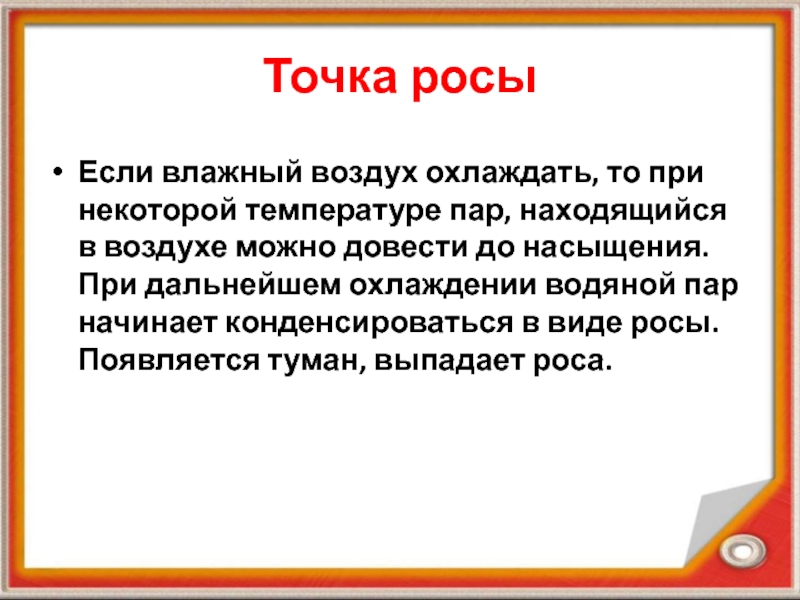 Точка росы

• Если влажный воздух охлаждать, то при некоторой температуре пар, находящийся в воздухе можно довести до насыщения. При дальнейшем охлаждении водяной пар начинает конденсироваться в виде росы. Появляется туман, выпадает роса.